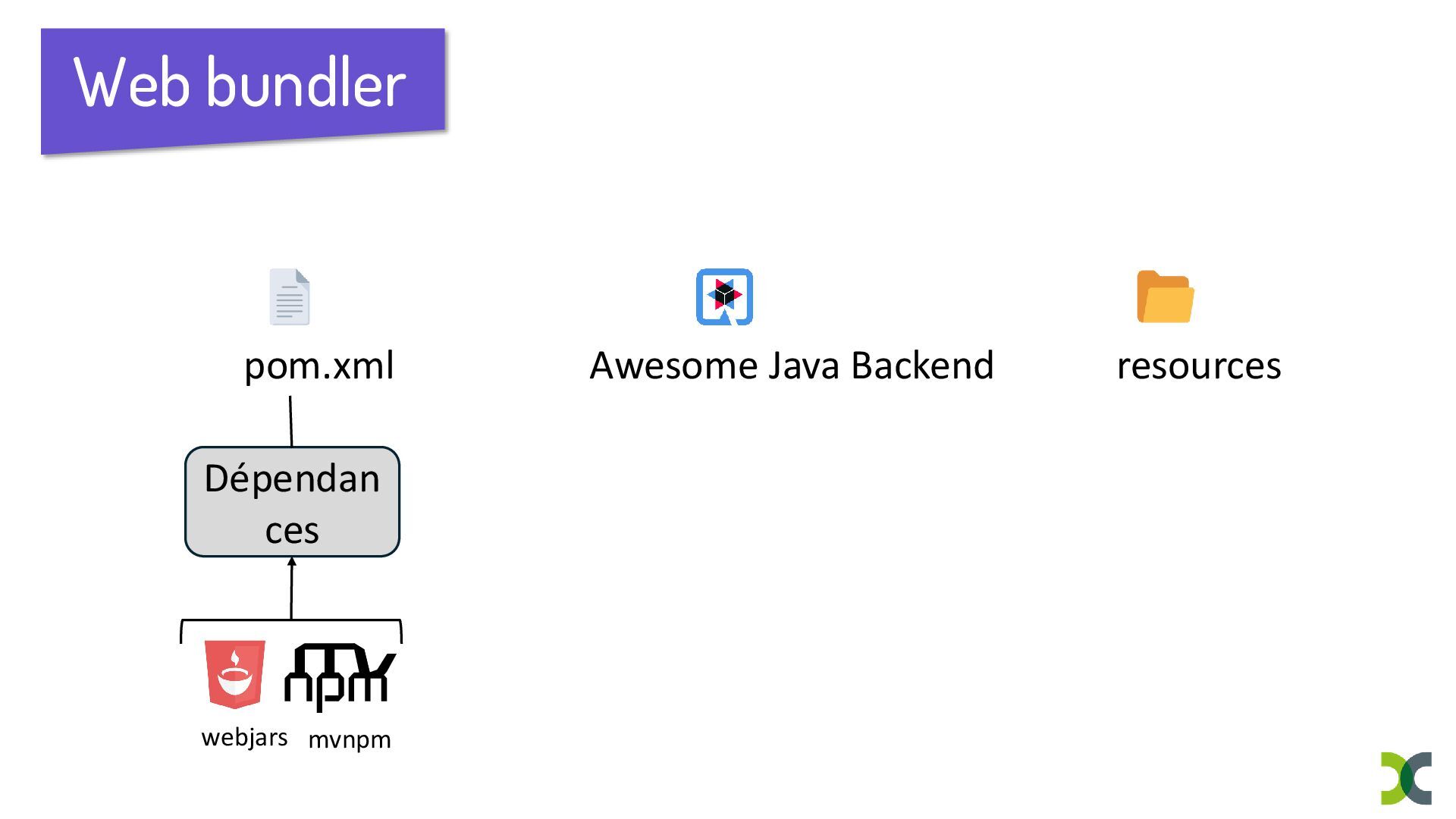 Web bundler

pom.xml

Awesome Java Backend

resources

Dépendances

webjars mvnpm